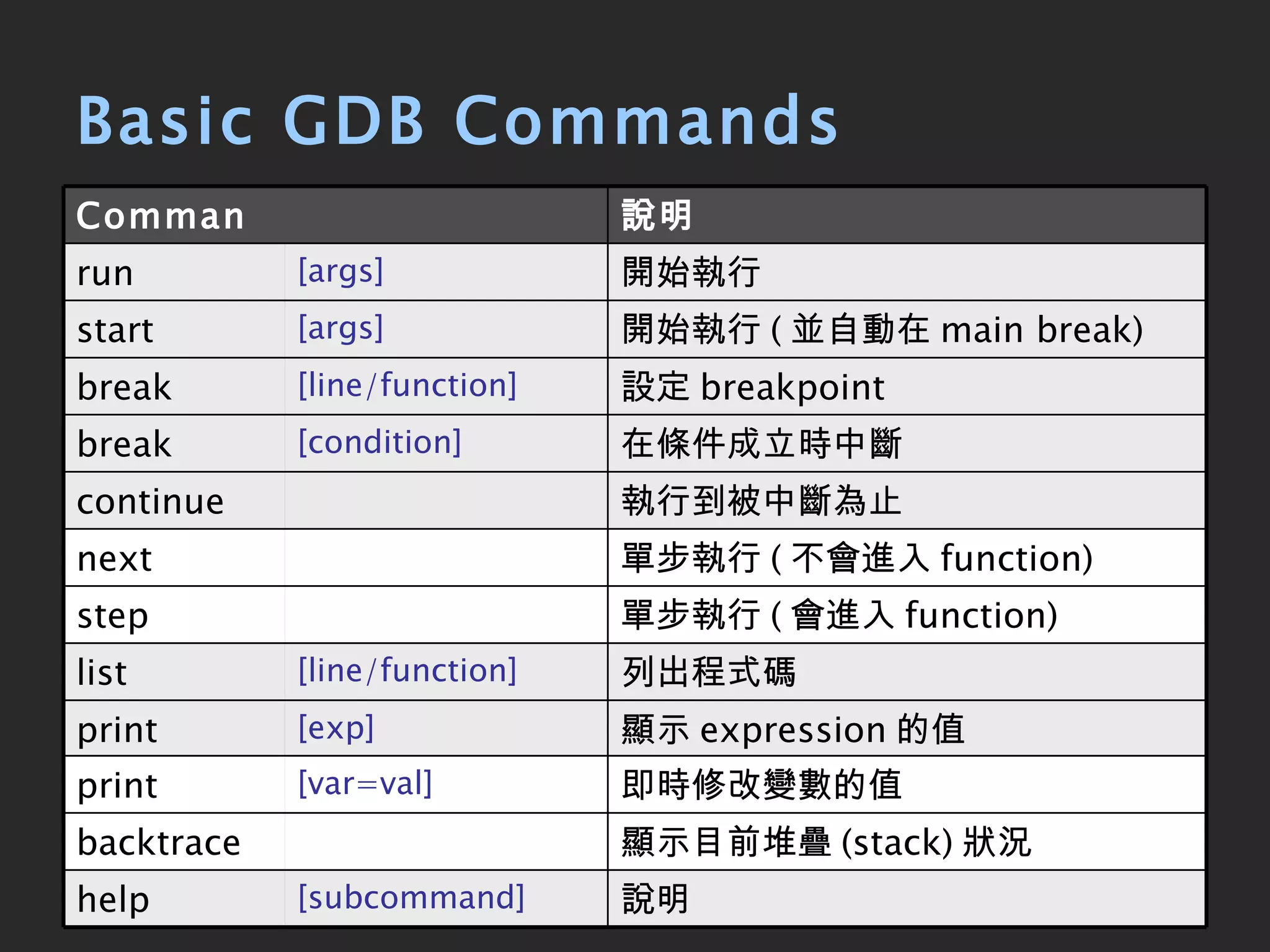 Basic GDB Commands

| Comman | | 說明 |
|---|---|---|
| run | [args] | 開始執行 |
| start | [args] | 開始執行 ( 並自動在 main break) |
| break | [line/function] | 設定 breakpoint |
| break | [condition] | 在條件成立時中斷 |
| continue | | 執行到被中斷為止 |
| next | | 單步執行 ( 不會進入 function) |
| step | | 單步執行 ( 會進入 function) |
| list | [line/function] | 列出程式碼 |
| print | [exp] | 顯示 expression 的值 |
| print | [var=val] | 即時修改變數的值 |
| backtrace | | 顯示目前堆疊 (stack) 狀況 |
| help | [subcommand] | 說明 |